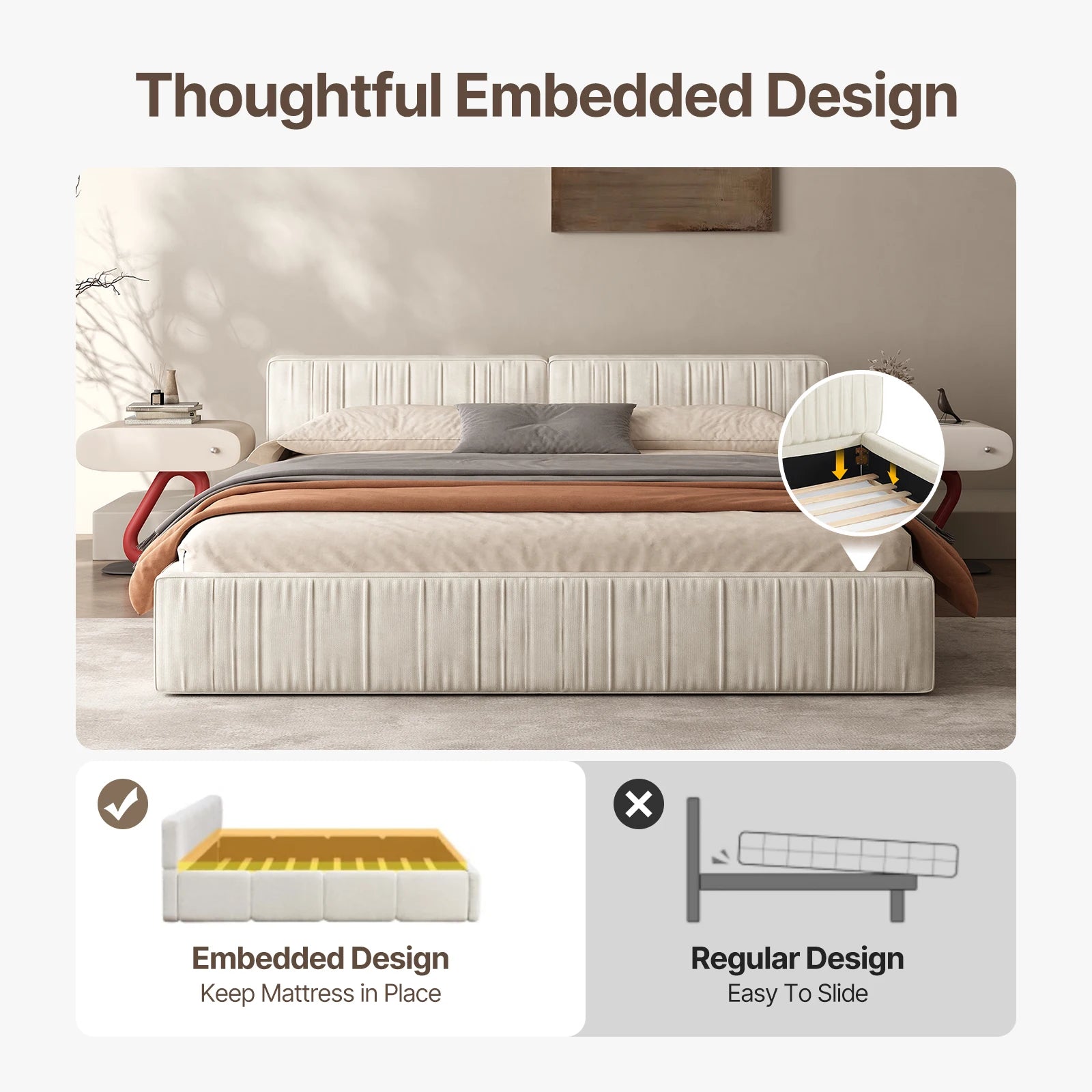 Thoughtful Embedded Design

Embedded Design
Keep Mattress in Place

Regular Design
Easy To Slide